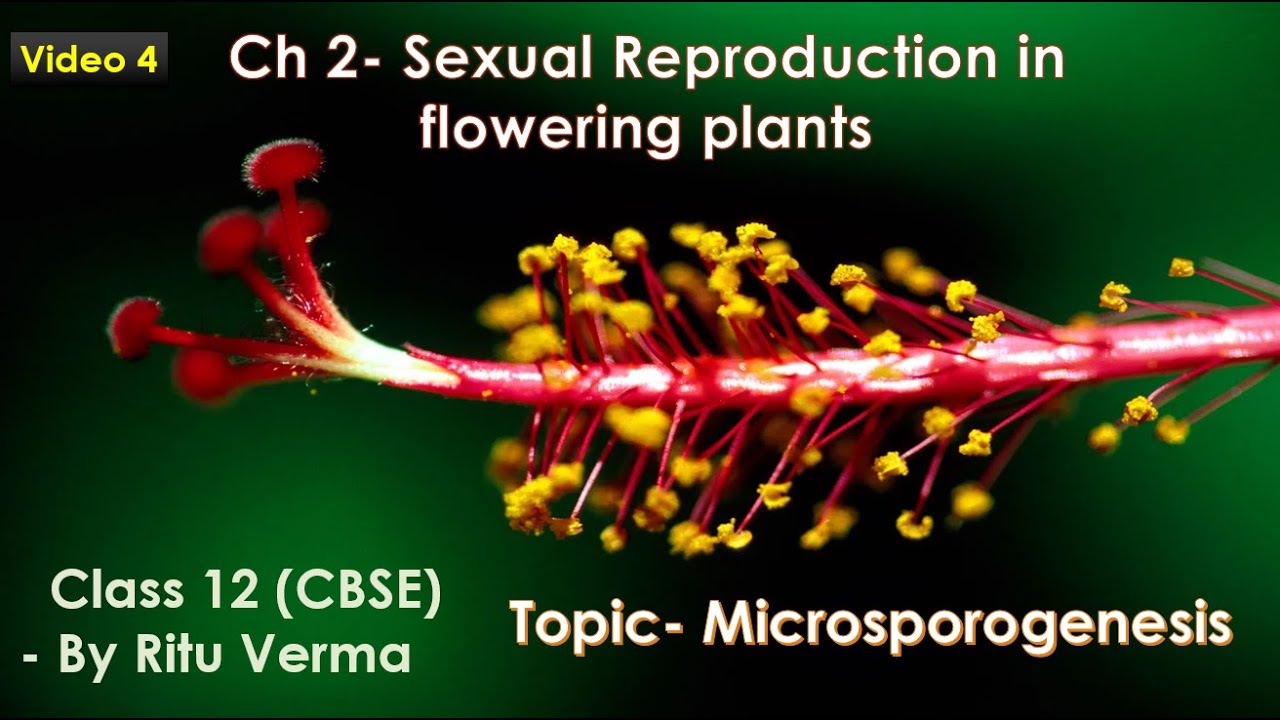 Video 4

Ch 2- Sexual Reproduction in flowering plants

Class 12 (CBSE)
- By Ritu Verma

Topic- Microsporogenesis